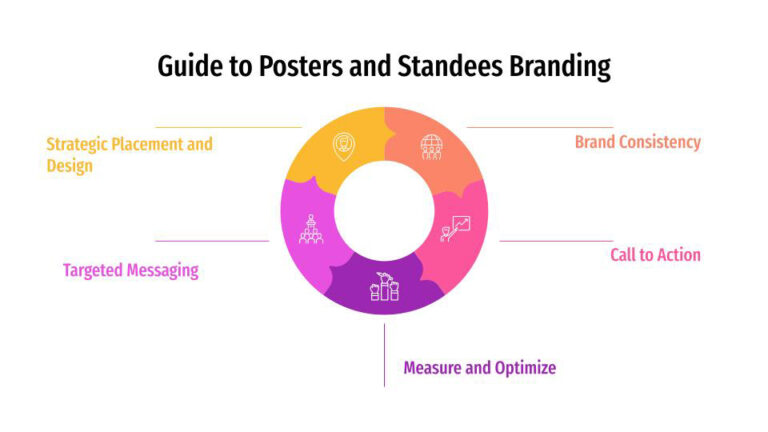 Guide to Posters and Standees Branding

Strategic Placement and Design

Brand Consistency

Targeted Messaging

Call to Action

Measure and Optimize